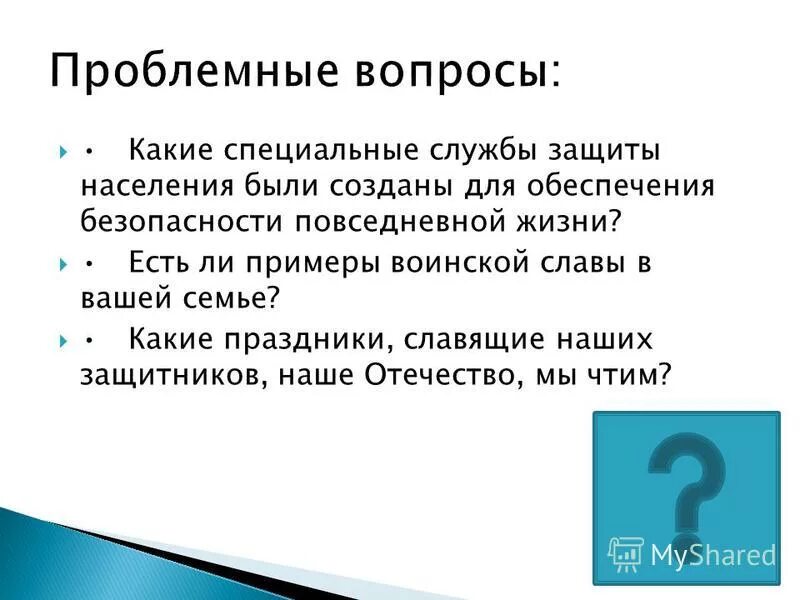 Проблемные вопросы:

• Какие специальные службы защиты населения были созданы для обеспечения безопасности повседневной жизни?

• Есть ли примеры воинской славы в вашей семье?

• Какие праздники, славящие наших защитников, наше Отечество, мы чтим?

?

MyShared